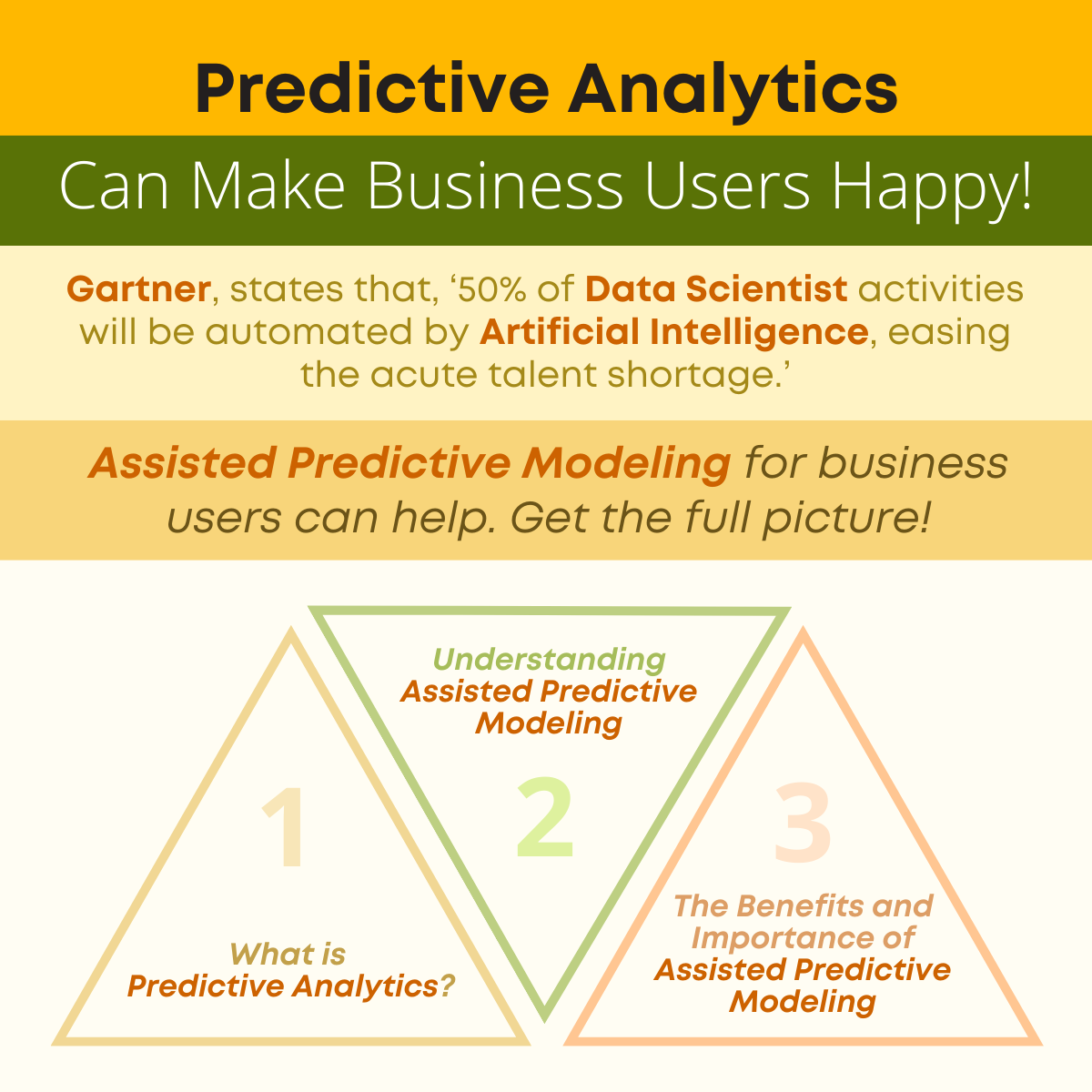 Predictive Analytics

Can Make Business Users Happy!

Gartner, states that, ‘50% of Data Scientist activities will be automated by Artificial Intelligence, easing the acute talent shortage.’

Assisted Predictive Modeling for business users can help. Get the full picture!

1

What is Predictive Analytics?

Understanding Assisted Predictive Modeling

2

3

The Benefits and Importance of Assisted Predictive Modeling